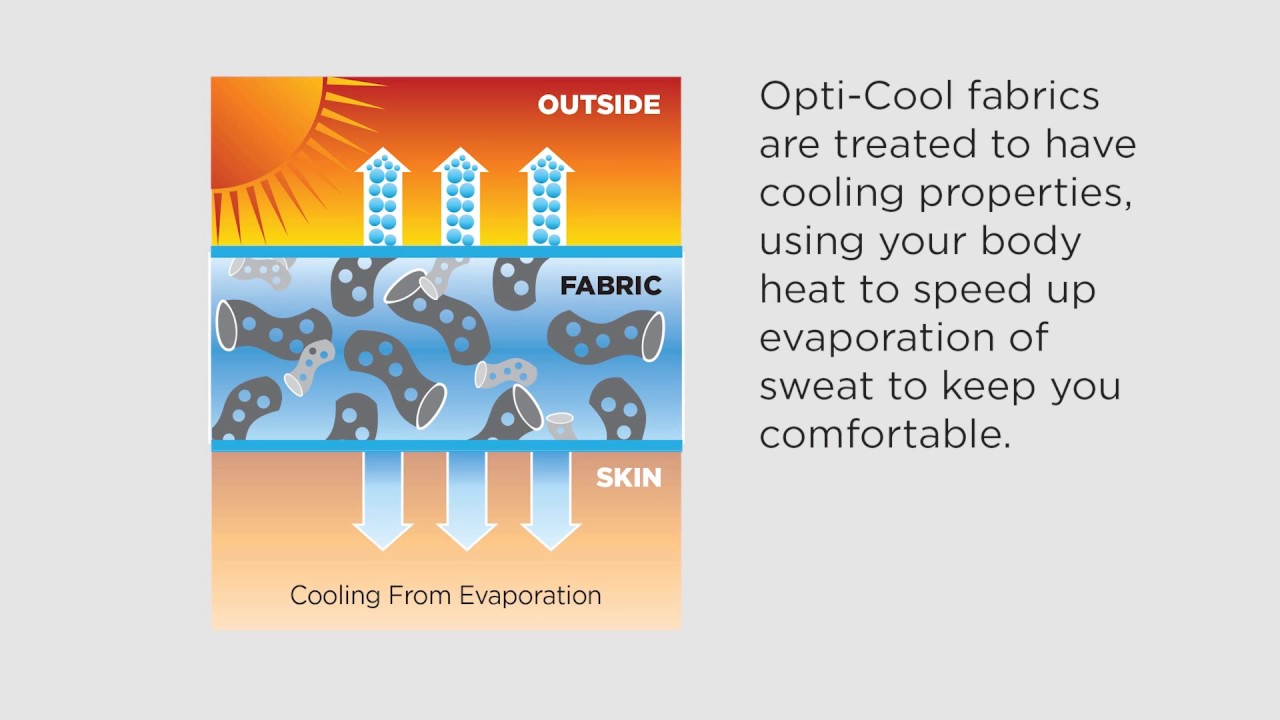 OUTSIDE

FABRIC

SKIN

Cooling From Evaporation

Opti-Cool fabrics are treated to have cooling properties, using your body heat to speed up evaporation of sweat to keep you comfortable.